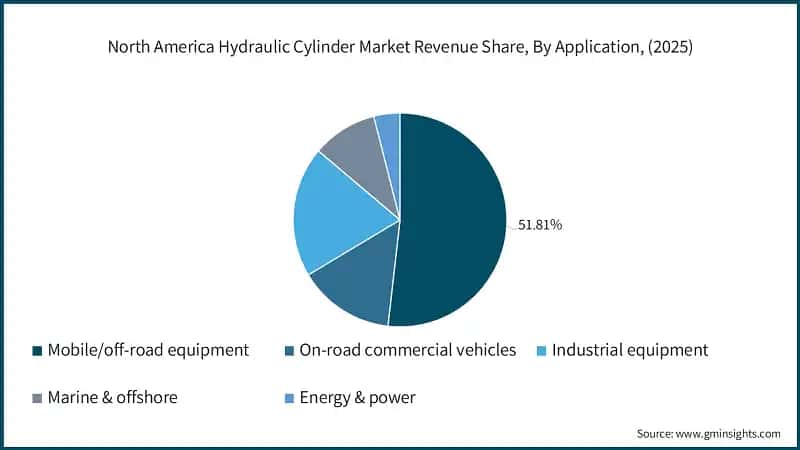 North America Hydraulic Cylinder Market Revenue Share, By Application, (2025)

51.81%

Mobile/off-road equipment
On-road commercial vehicles
Industrial equipment
Marine & offshore
Energy & power

Source: www.gminsights.com